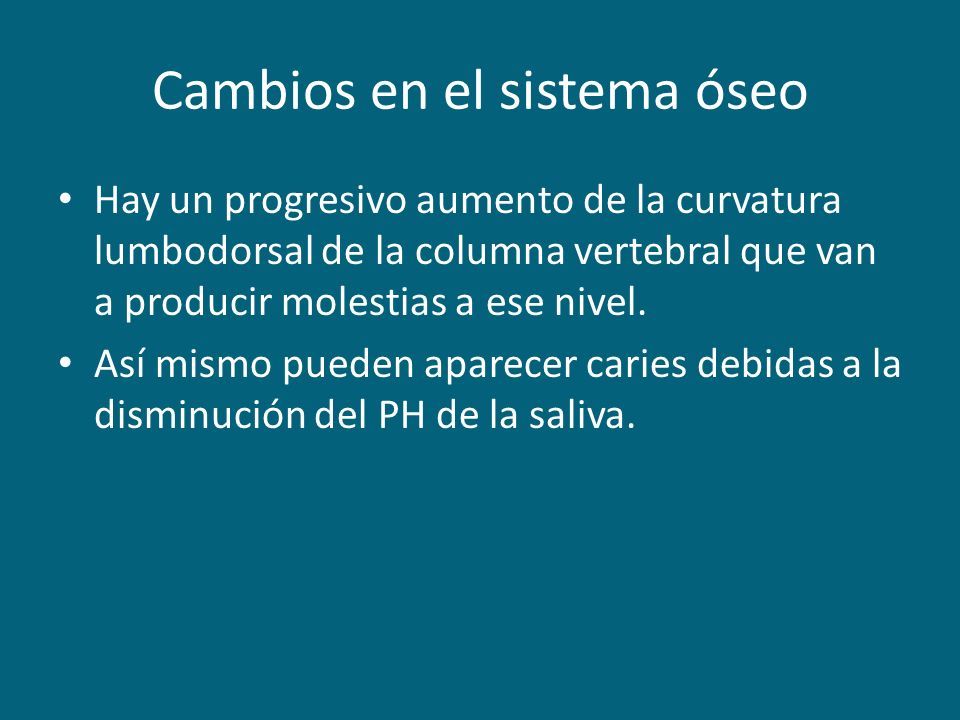 Cambios en el sistema óseo

• Hay un progresivo aumento de la curvatura lumbodorsal de la columna vertebral que van a producir molestias a ese nivel.
• Así mismo pueden aparecer caries debidas a la disminución del PH de la saliva.